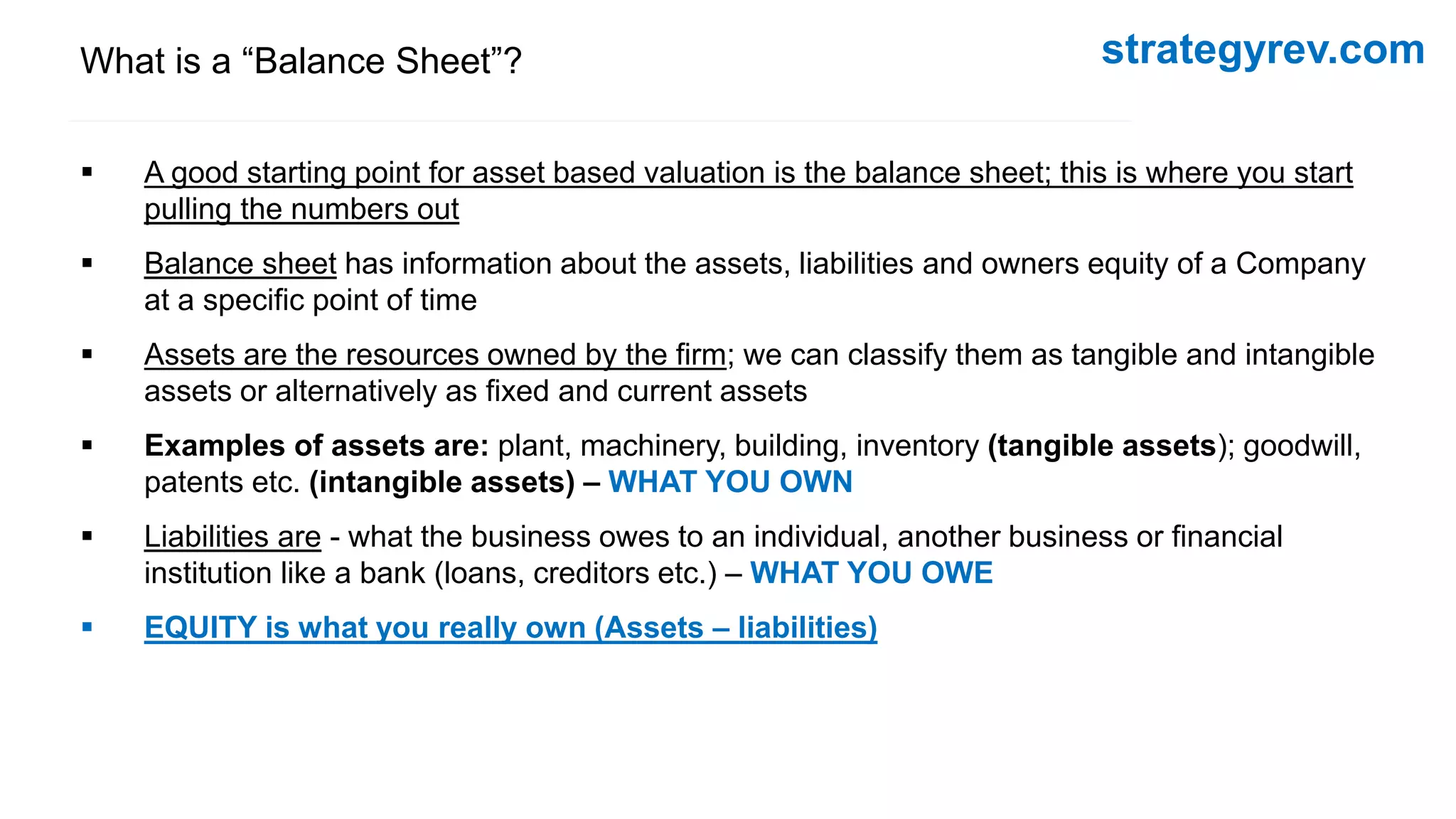 What is a “Balance Sheet”?

strategyrev.com

▪ A good starting point for asset based valuation is the balance sheet; this is where you start pulling the numbers out

▪ Balance sheet has information about the assets, liabilities and owners equity of a Company at a specific point of time

▪ Assets are the resources owned by the firm; we can classify them as tangible and intangible assets or alternatively as fixed and current assets

▪ Examples of assets are: plant, machinery, building, inventory (tangible assets); goodwill, patents etc. (intangible assets) – WHAT YOU OWN

▪ Liabilities are - what the business owes to an individual, another business or financial institution like a bank (loans, creditors etc.) – WHAT YOU OWE

▪ EQUITY is what you really own (Assets – liabilities)